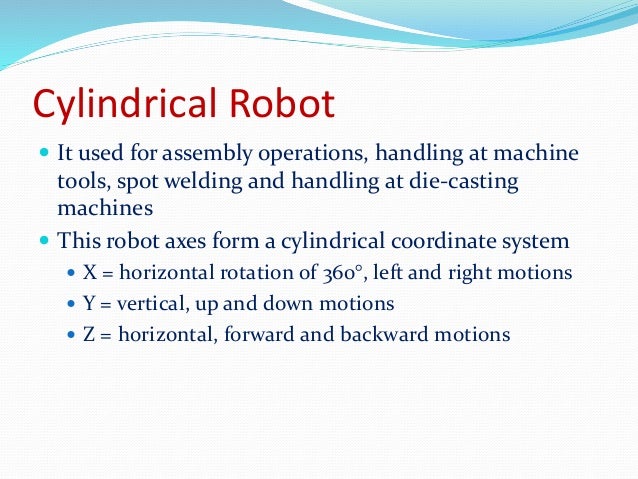 Cylindrical Robot

- It used for assembly operations, handling at machine tools, spot welding and handling at die-casting machines
- This robot axes form a cylindrical coordinate system
  - X = horizontal rotation of 360°, left and right motions
  - Y = vertical, up and down motions
  - Z = horizontal, forward and backward motions